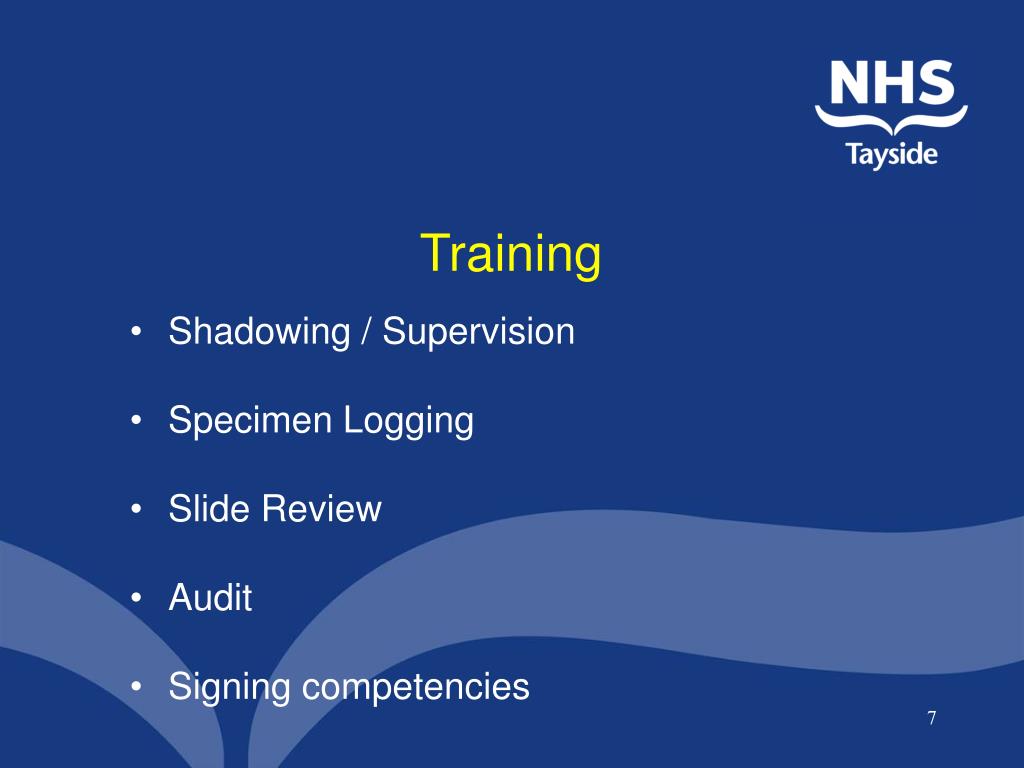 NHS
Tayside

Training

• Shadowing / Supervision

• Specimen Logging

• Slide Review

• Audit

• Signing competencies

7